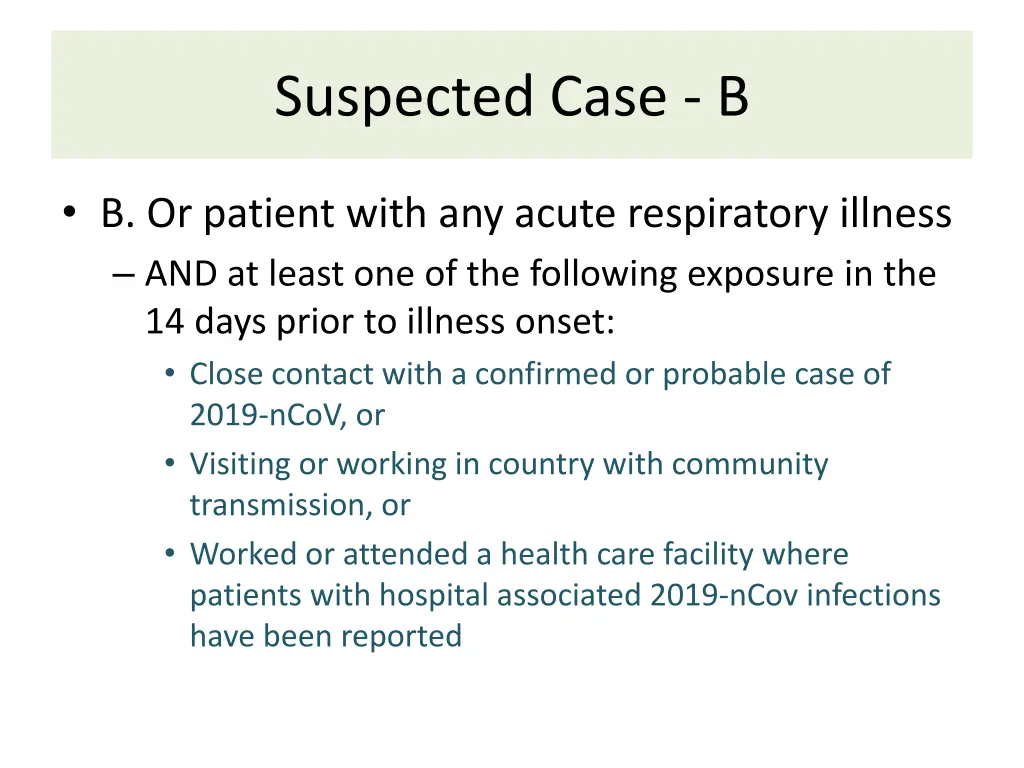 Suspected Case - B

• B. Or patient with any acute respiratory illness
– AND at least one of the following exposure in the 14 days prior to illness onset:
• Close contact with a confirmed or probable case of 2019-nCoV, or
• Visiting or working in country with community transmission, or
• Worked or attended a health care facility where patients with hospital associated 2019-nCov infections have been reported